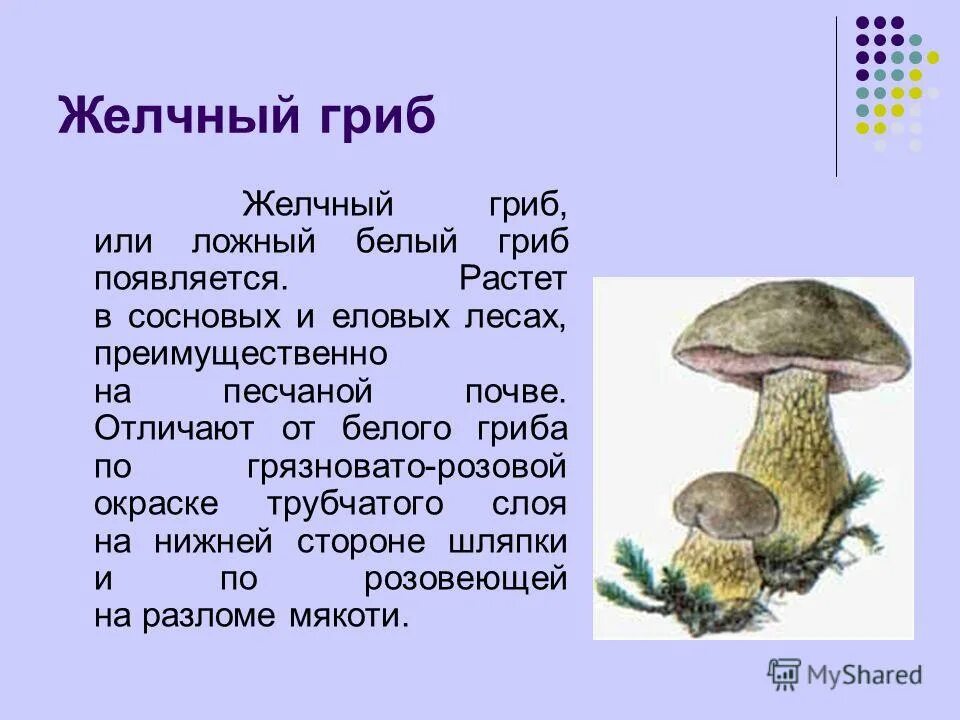 Желчный гриб

Желчный гриб, или ложный белый гриб появляется. Растет в сосновых и еловых лесах, преимущественно на песчаной почве. Отличают от белого гриба по грязновато-розовой окраске трубчатого слоя на нижней стороне шляпки и по розовеющей на разломе мякоти.

MyShared